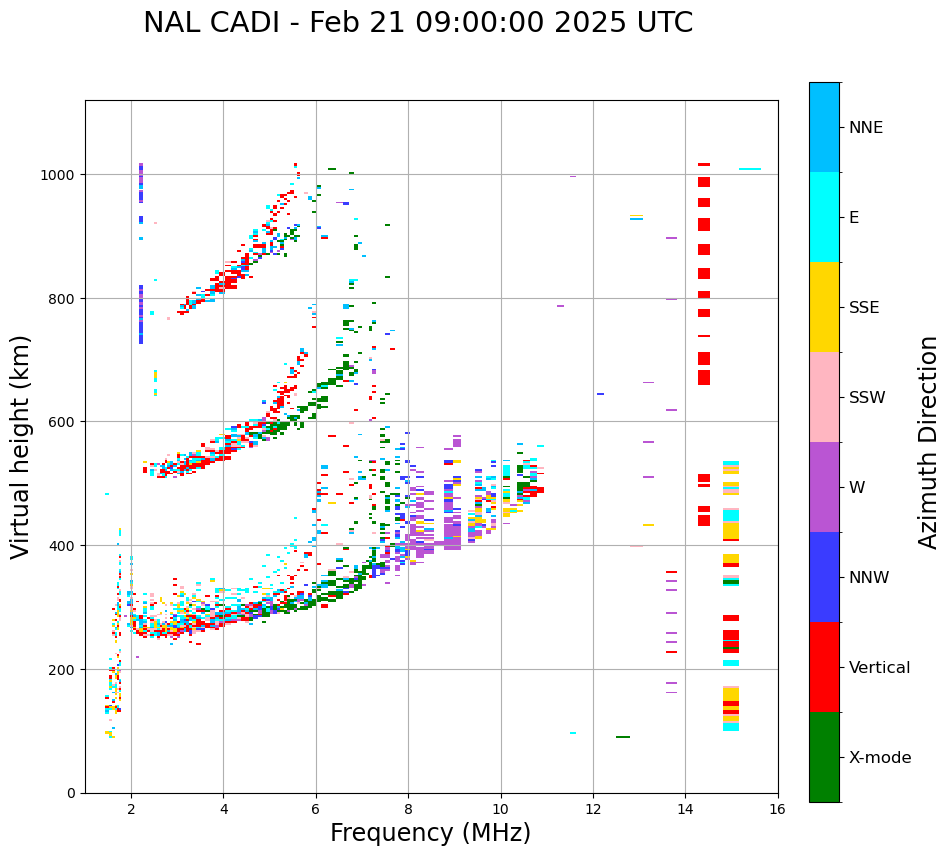 NAL CADI - Feb 21 09:00:00 2025 UTC

Virtual height (km)

1000
800
600
400
200
0

2
4
6
8
10
12
14
16

Frequency (MHz)

NNE
E
SSE
SSW
W
NNW
Vertical
X-mode

Azimuth Direction